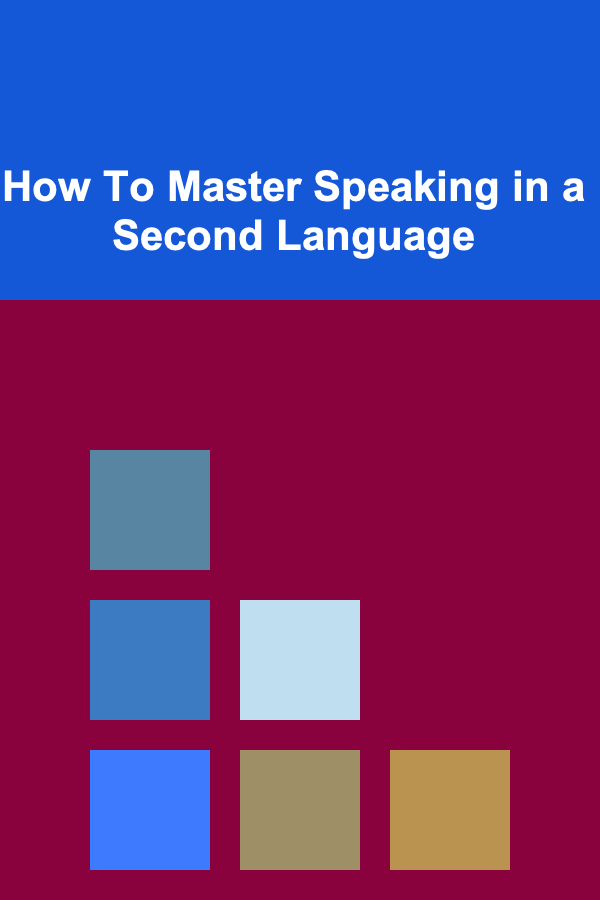 How To Master Speaking in a Second Language